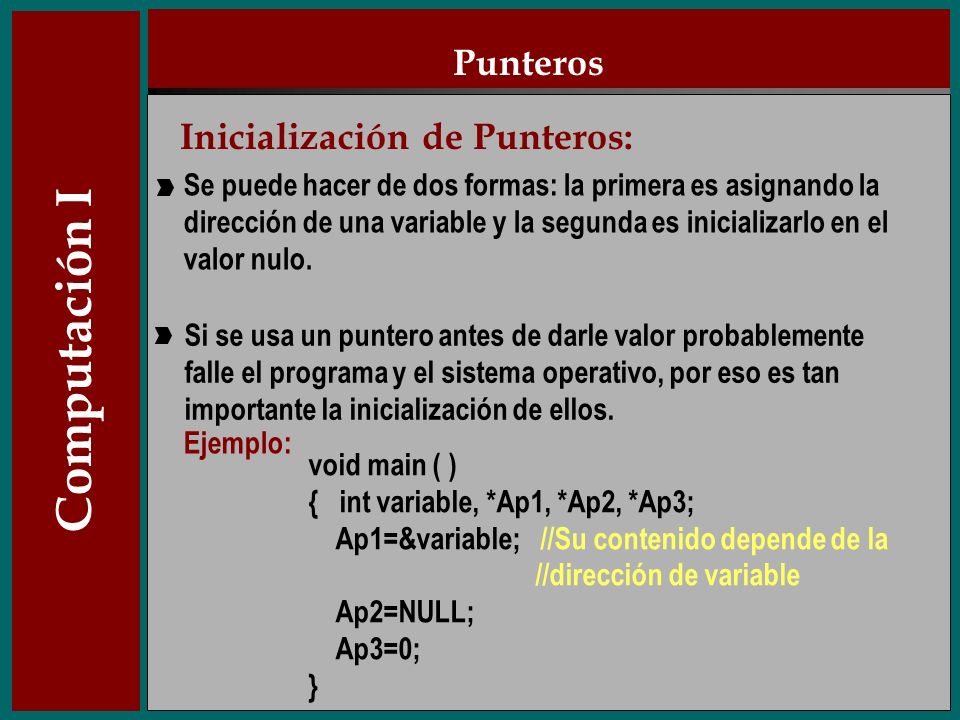 Computación I

Punteros

Inicialización de Punteros:

Se puede hacer de dos formas: la primera es asignando la dirección de una variable y la segunda es inicializarlo en el valor nulo.

Si se usa un puntero antes de darle valor probablemente falle el programa y el sistema operativo, por eso es tan importante la inicialización de ellos.

Ejemplo:
void main ( )
{ int variable, *Ap1, *Ap2, *Ap3;
Ap1=&variable; //Su contenido depende de la
//dirección de variable
Ap2=NULL;
Ap3=0;
}